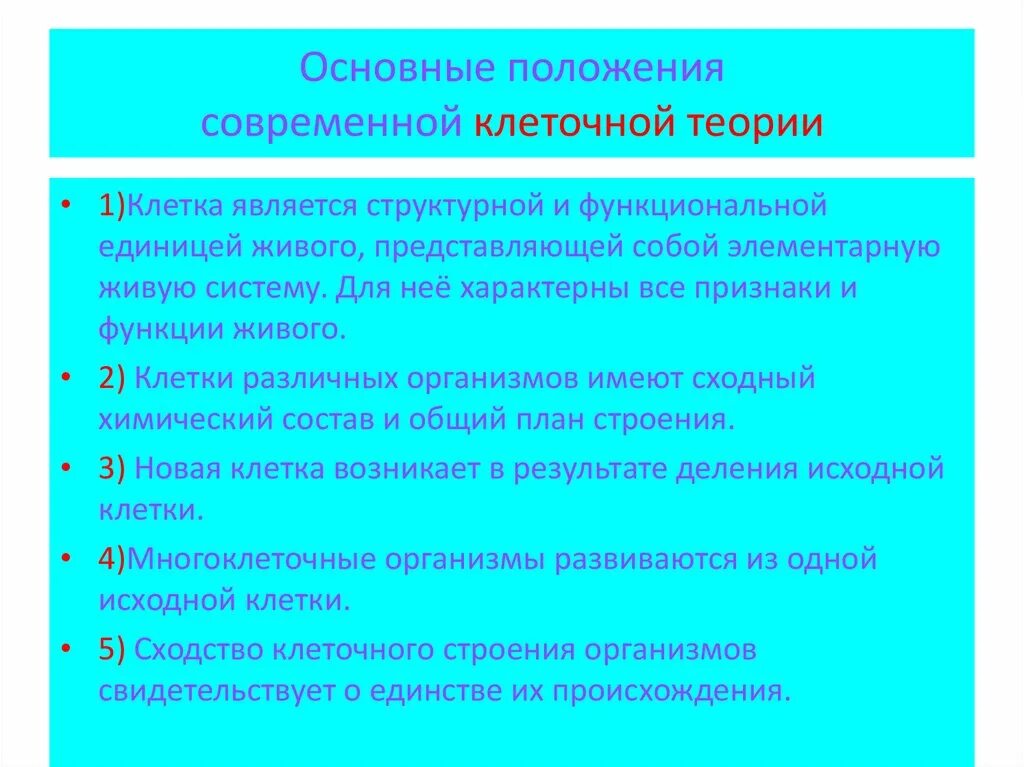 Основные положения современной клеточной теории

• 1)Клетка является структурной и функциональной единицей живого, представляющей собой элементарную живую систему. Для неё характерны все признаки и функции живого.

• 2) Клетки различных организмов имеют сходный химический состав и общий план строения.

• 3) Новая клетка возникает в результате деления исходной клетки.

• 4)Многоклеточные организмы развиваются из одной исходной клетки.

• 5) Сходство клеточного строения организмов свидетельствует о единстве их происхождения.